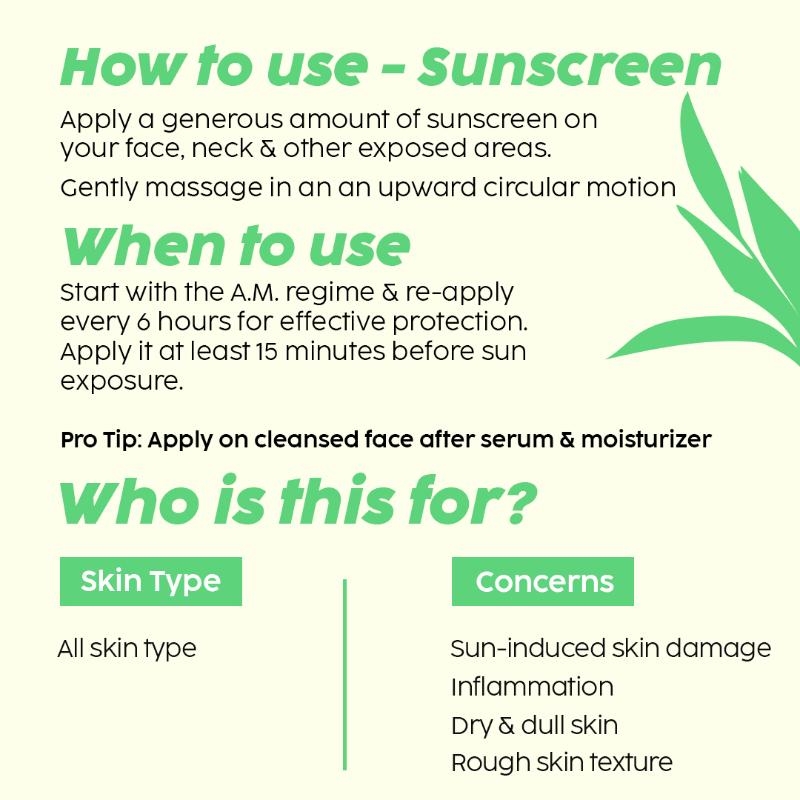 How to use - Sunscreen

Apply a generous amount of sunscreen on your face, neck & other exposed areas.

Gently massage in an an upward circular motion

When to use

Start with the A.M. regime & re-apply every 6 hours for effective protection. Apply it at least 15 minutes before sun exposure.

Pro Tip: Apply on cleansed face after serum & moisturizer

Who is this for?

Skin Type

All skin type

Concerns

Sun-induced skin damage
Inflammation
Dry & dull skin
Rough skin texture